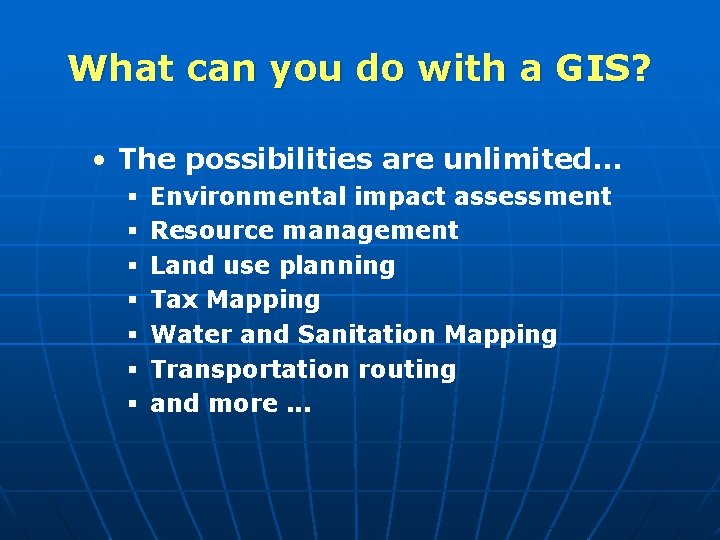 What can you do with a GIS?

• The possibilities are unlimited…
 ▪ Environmental impact assessment
 ▪ Resource management
 ▪ Land use planning
 ▪ Tax Mapping
 ▪ Water and Sanitation Mapping
 ▪ Transportation routing
 ▪ and more …